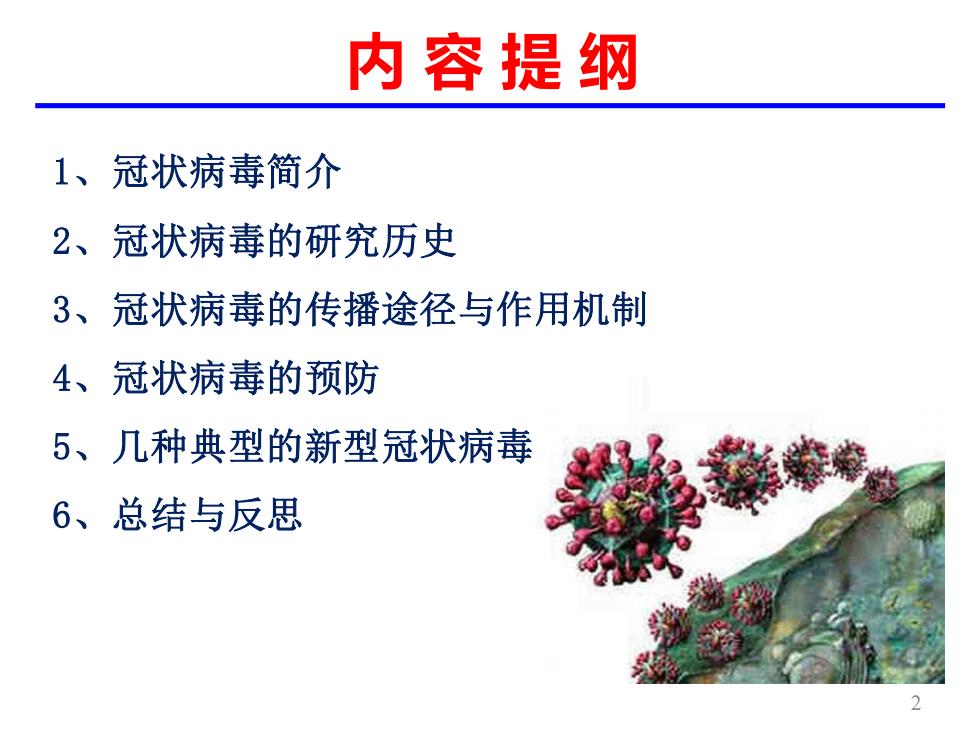 内容提纲

1、冠状病毒简介

2、冠状病毒的研究历史

3、冠状病毒的传播途径与作用机制

4、冠状病毒的预防

5、几种典型的新型冠状病毒

6、总结与反思

2